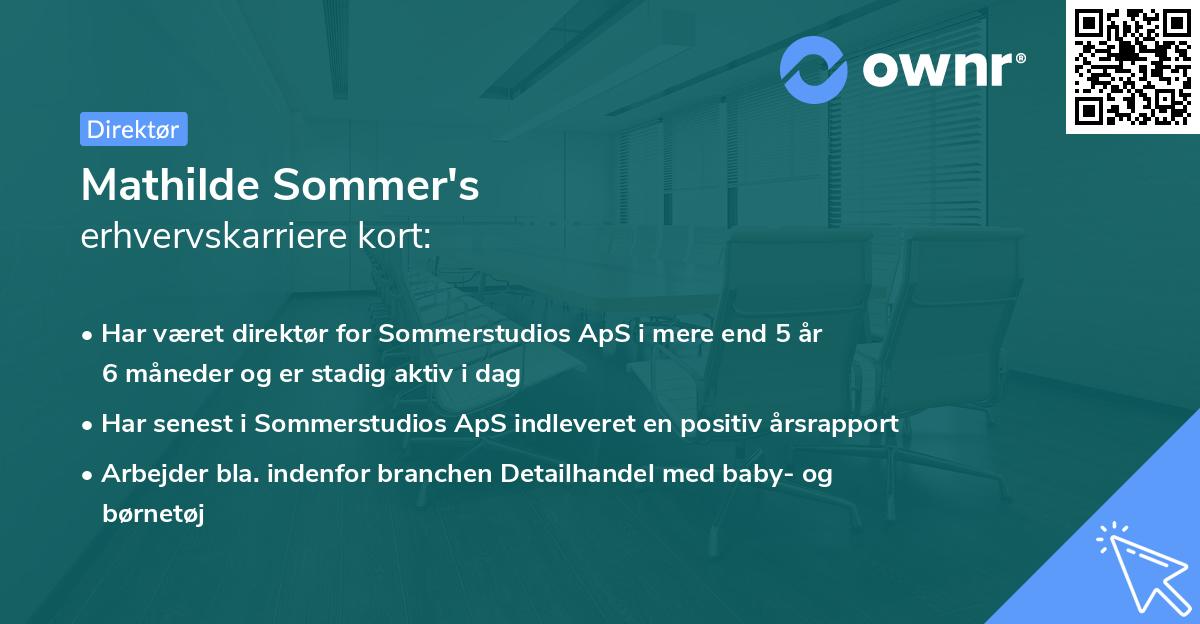 ownr®

Direktør

Mathilde Sommer's
erhvervskarriere kort:

• Har været direktør for Sommerstudios ApS i mere end 5 år 6 måneder og er stadig aktiv i dag

• Har senest i Sommerstudios ApS indleveret en positiv årsrapport

• Arbejder bla. indenfor branchen Detailhandel med baby- og børnetøj